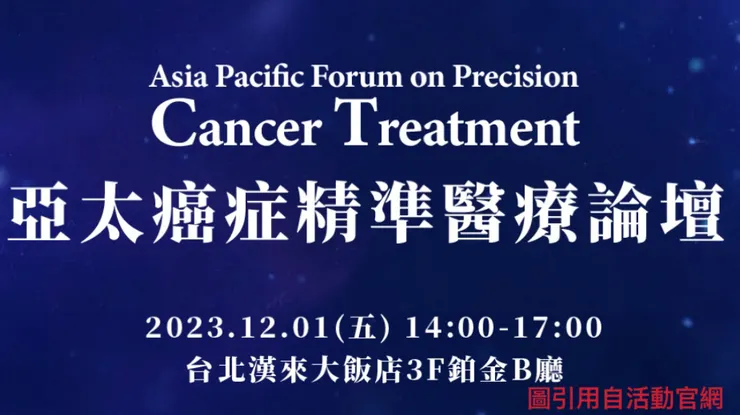 Asia Pacific Forum on Precision
Cancer Treatment
亞太癌症精準醫療論壇

2023.12.01(五) 14:00-17:00
台北漢來大飯店3F鉑金B廳

圖引用自活動官網